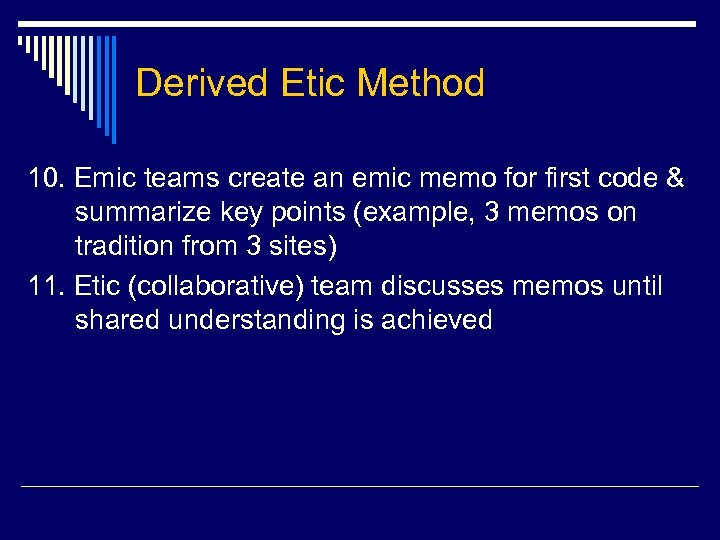 Derived Etic Method

10. Emic teams create an emic memo for first code & summarize key points (example, 3 memos on tradition from 3 sites)

11. Etic (collaborative) team discusses memos until shared understanding is achieved